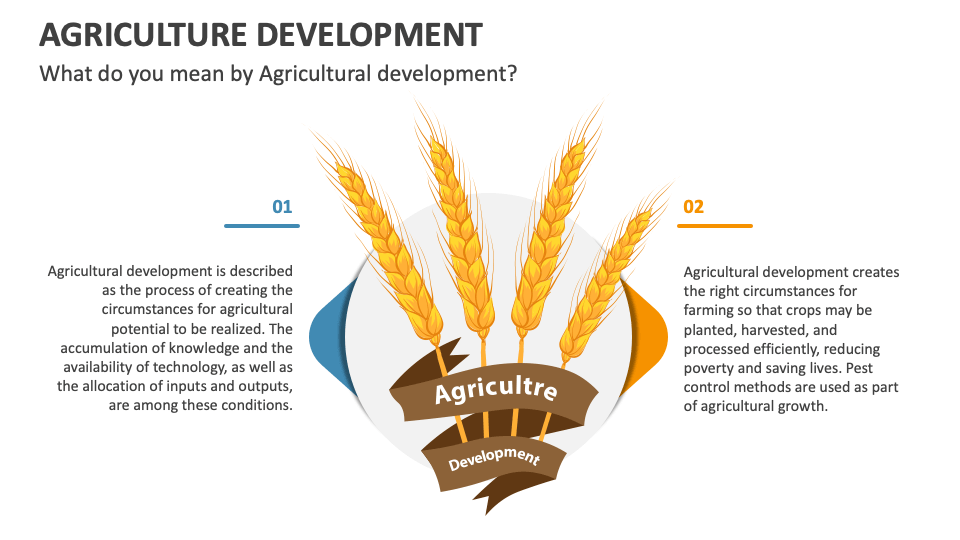 AGRICULTURE DEVELOPMENT

What do you mean by Agricultural development?

01

Agricultural development is described as the process of creating the circumstances for agricultural potential to be realized. The accumulation of knowledge and the availability of technology, as well as the allocation of inputs and outputs, are among these conditions.

Agricultre

Development

02

Agricultural development creates the right circumstances for farming so that crops may be planted, harvested, and processed efficiently, reducing poverty and saving lives. Pest control methods are used as part of agricultural growth.